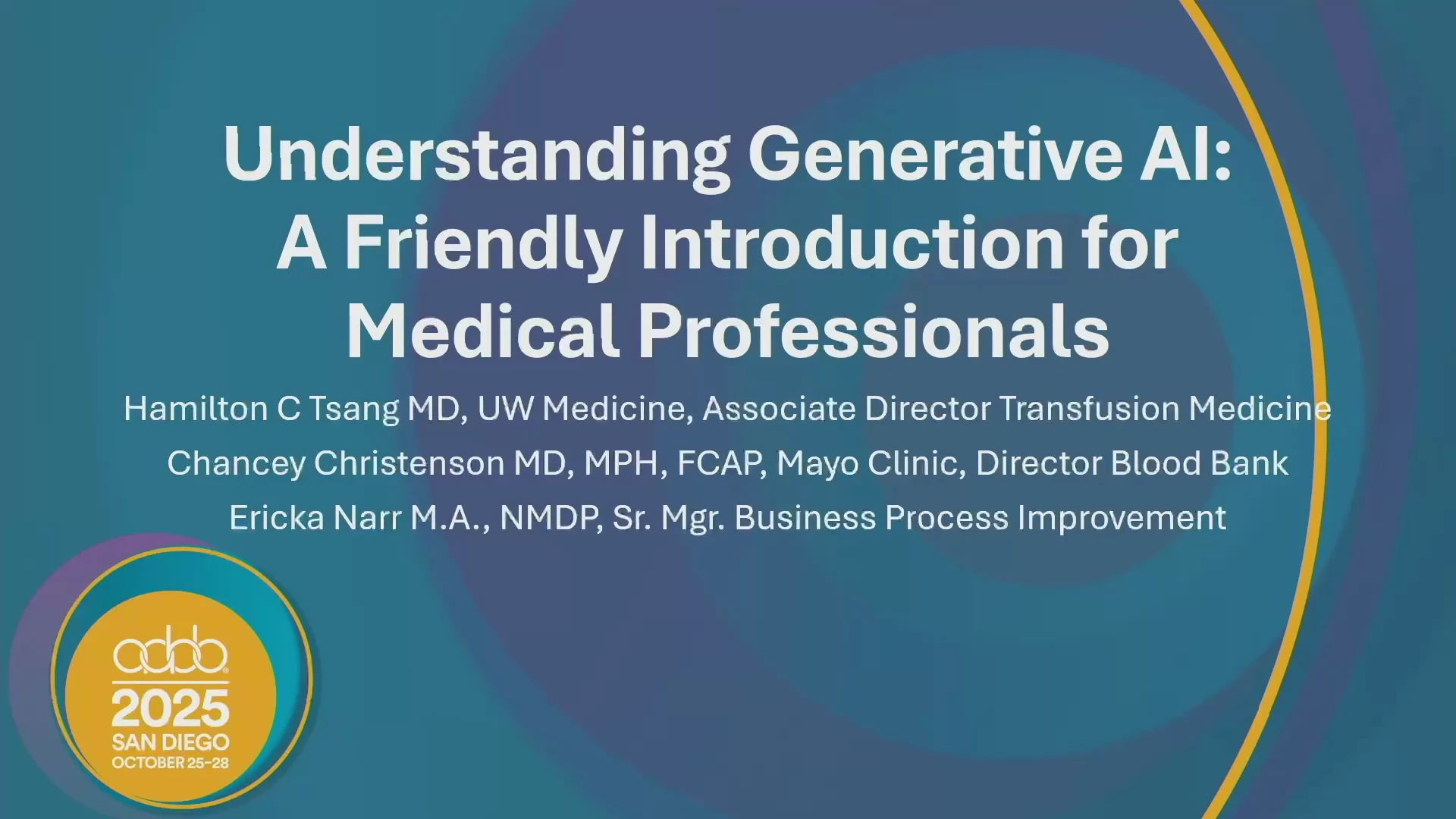 Understanding Generative AI: A Friendly Introduction for Medical Professionals

Hamilton C Tsang MD, UW Medicine, Associate Director Transfusion Medicine

Chancey Christenson MD, MPH, FCAP, Mayo Clinic, Director Blood Bank

Ericka Narr M.A., NMDP, Sr. Mgr. Business Process Improvement

aabb
2025
SAN DIEGO
OCTOBER 25-28